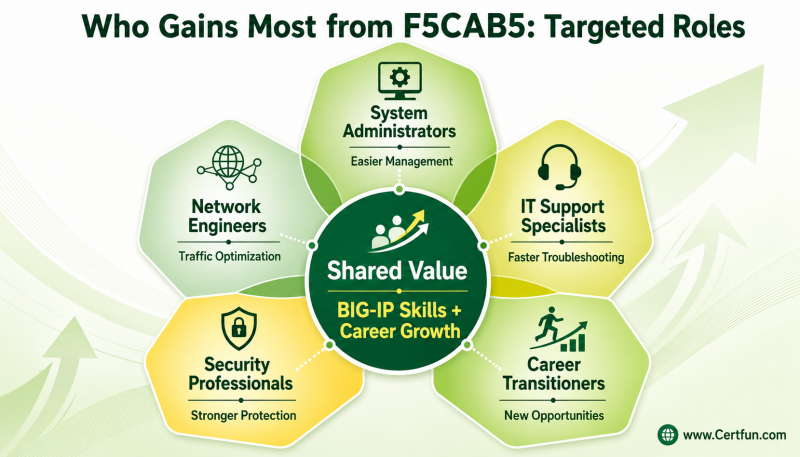 Who Gains Most from F5CAB5: Targeted Roles

System Administrators

Easier Management

Network Engineers

Traffic Optimization

IT Support Specialists

Faster Troubleshooting

Shared Value

BIG-IP Skills + Career Growth

Security Professionals

Stronger Protection

Career Transitioners

New Opportunities

www.Certfun.com